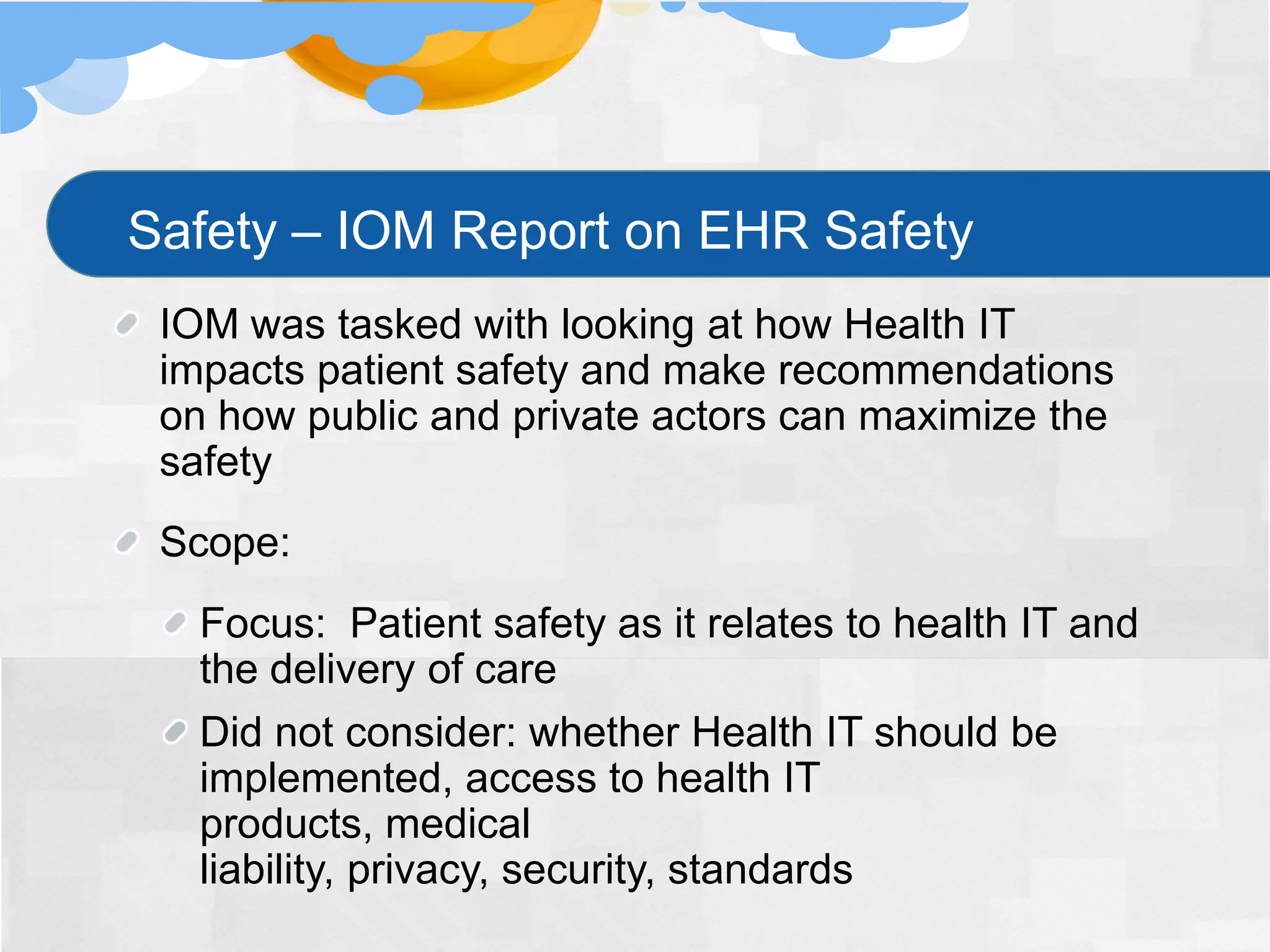 Safety – IOM Report on EHR Safety

IOM was tasked with looking at how Health IT impacts patient safety and make recommendations on how public and private actors can maximize the safety

Scope:

Focus: Patient safety as it relates to health IT and the delivery of care

Did not consider: whether Health IT should be implemented, access to health IT products, medical liability, privacy, security, standards